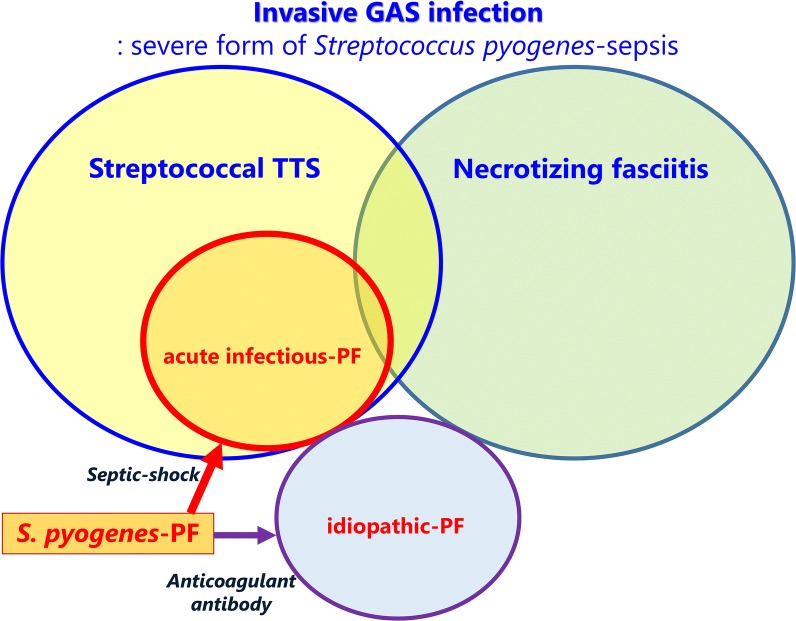 Invasive GAS infection
: severe form of Streptococcus pyogenes-sepsis

Streptococcal TTS

Necrotizing fasciitis

acute infectious-PF

Septic-shock

S. pyogenes-PF

idiopathic-PF

Anticoagulant antibody